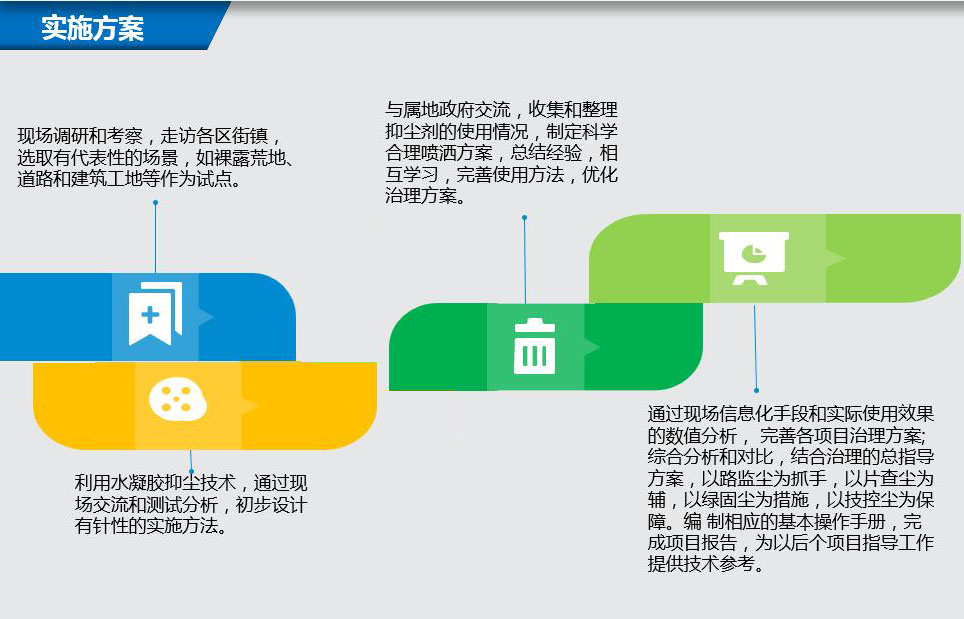 实施方案

现场调研和考察，走访各区街镇，选取有代表性的场景，如裸露荒地、道路和建筑工地等作为试点。

利用水凝胶抑尘技术，通过现场交流和测试分析，初步设计有针性的实施方法。

与属地政府交流，收集和整理抑尘剂的使用情况，制定科学合理喷洒方案，总结经验，相互学习，完善使用方法，优化治理方案。

通过现场信息化手段和实际使用效果的数值分析， 完善各项目治理方案; 综合分析和对比，结合治理的总指导方案，以路监尘为抓手，以片查尘为辅，以绿固尘为措施，以技控尘为保障。编 制相应的基本操作手册，完成项目报告，为以后个项目指导工作提供技术参考。